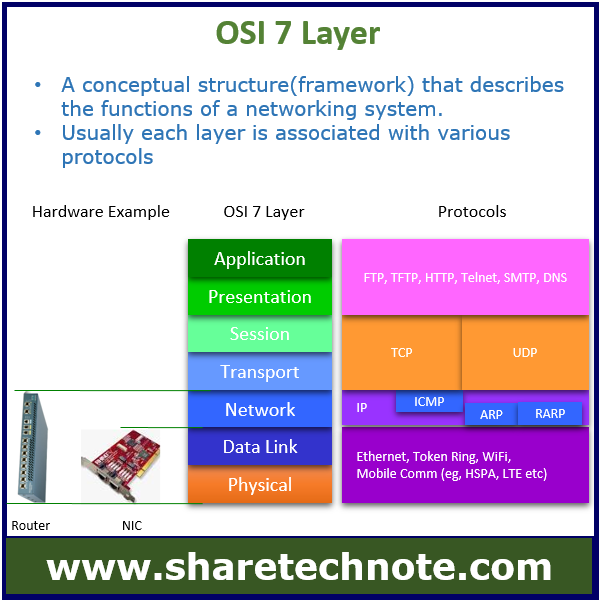 OSI 7 Layer

• A conceptual structure(framework) that describes the functions of a networking system.
• Usually each layer is associated with various protocols

Hardware Example

OSI 7 Layer

Protocols

Application
Presentation
Session
Transport
Network
Data Link
Physical

FTP, TFTP, HTTP, Telnet, SMTP, DNS

TCP

UDP

IP

ICMP

ARP

RARP

Ethernet, Token Ring, WiFi, Mobile Comm (eg, HSPA, LTE etc)

Router

NIC

www.sharetechnote.com